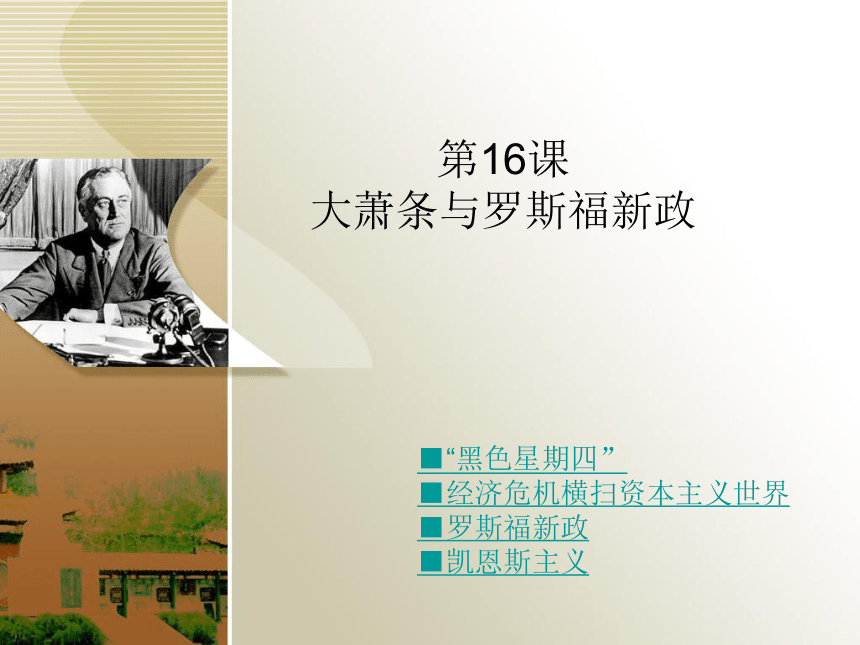 第16课
大萧条与罗斯福新政

■“黑色星期四”
■经济危机横扫资本主义世界
■罗斯福新政
■凯恩斯主义